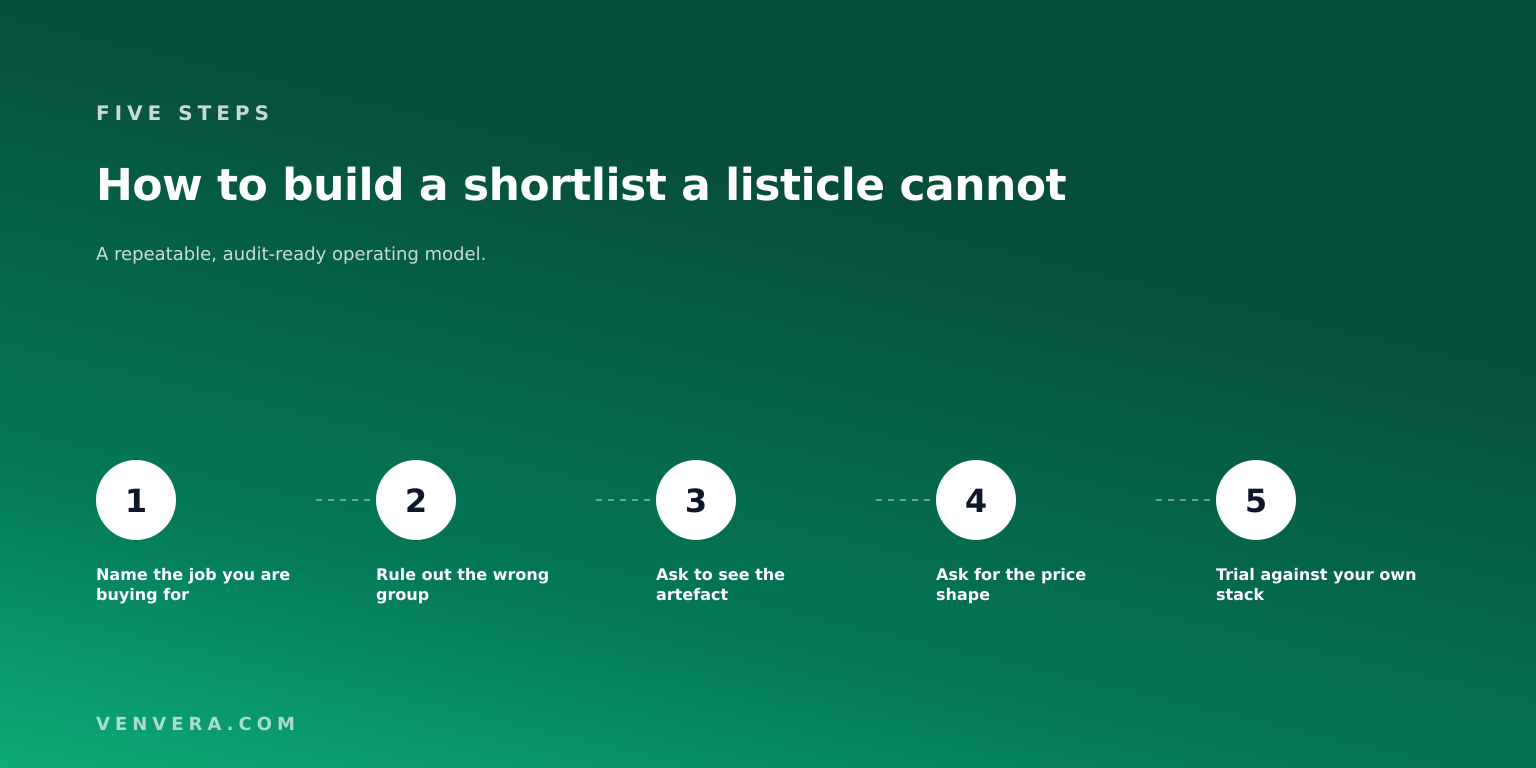 FIVE STEPS

How to build a shortlist a listicle cannot

A repeatable, audit-ready operating model.

1
Name the job you are buying for

2
Rule out the wrong group

3
Ask to see the artefact

4
Ask for the price shape

5
Trial against your own stack

VENVERA.COM